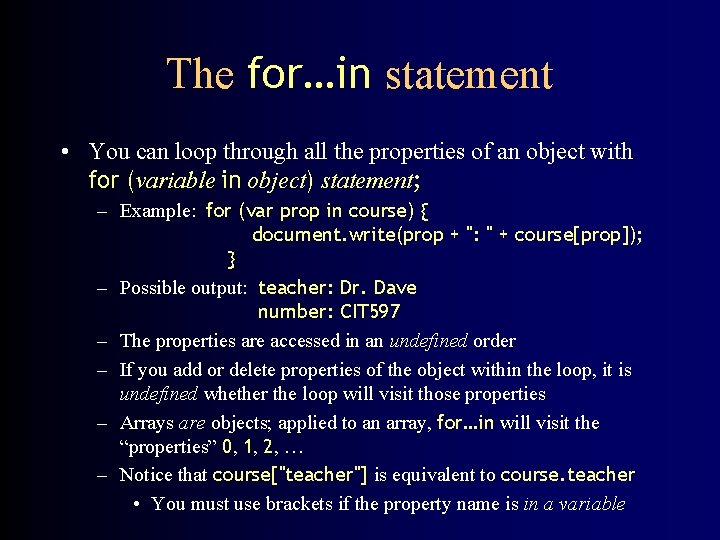 The for...in statement

• You can loop through all the properties of an object with for (variable in object) statement;
  – Example: for (var prop in course) {
      document.write(prop + ": " + course[prop]);
    }
  – Possible output: teacher: Dr. Dave
    number: CIT597
  – The properties are accessed in an undefined order
  – If you add or delete properties of the object within the loop, it is undefined whether the loop will visit those properties
  – Arrays are objects; applied to an array, for...in will visit the "properties" 0, 1, 2, …
  – Notice that course["teacher"] is equivalent to course.teacher
    • You must use brackets if the property name is in a variable